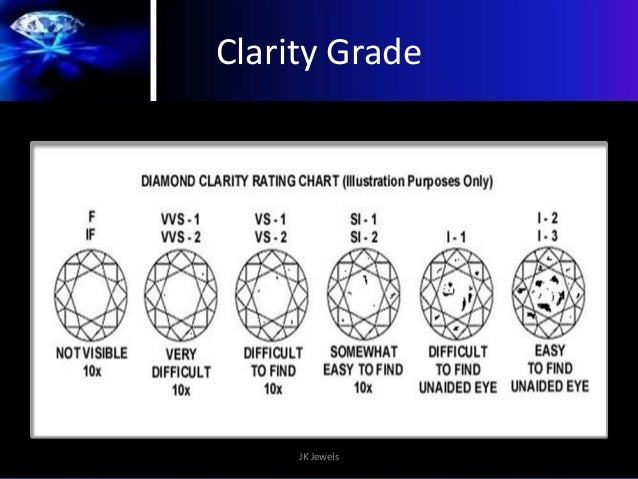 Clarity Grade

DIAMOND CLARITY RATING CHART (Illustration Purposes Only)

F
IF

NOT VISIBLE
10x

VVS - 1
VVS - 2

VERY
DIFFICULT
10x

VS - 1
VS - 2

DIFFICULT
TO FIND
10x

SI - 1
SI - 2

SOMEWHAT
EASY TO FIND
10x

I - 1

DIFFICULT
TO FIND
UNAIDED EYE

I - 2
I - 3

EASY
TO FIND
UNAIDED EYE

JK Jewels